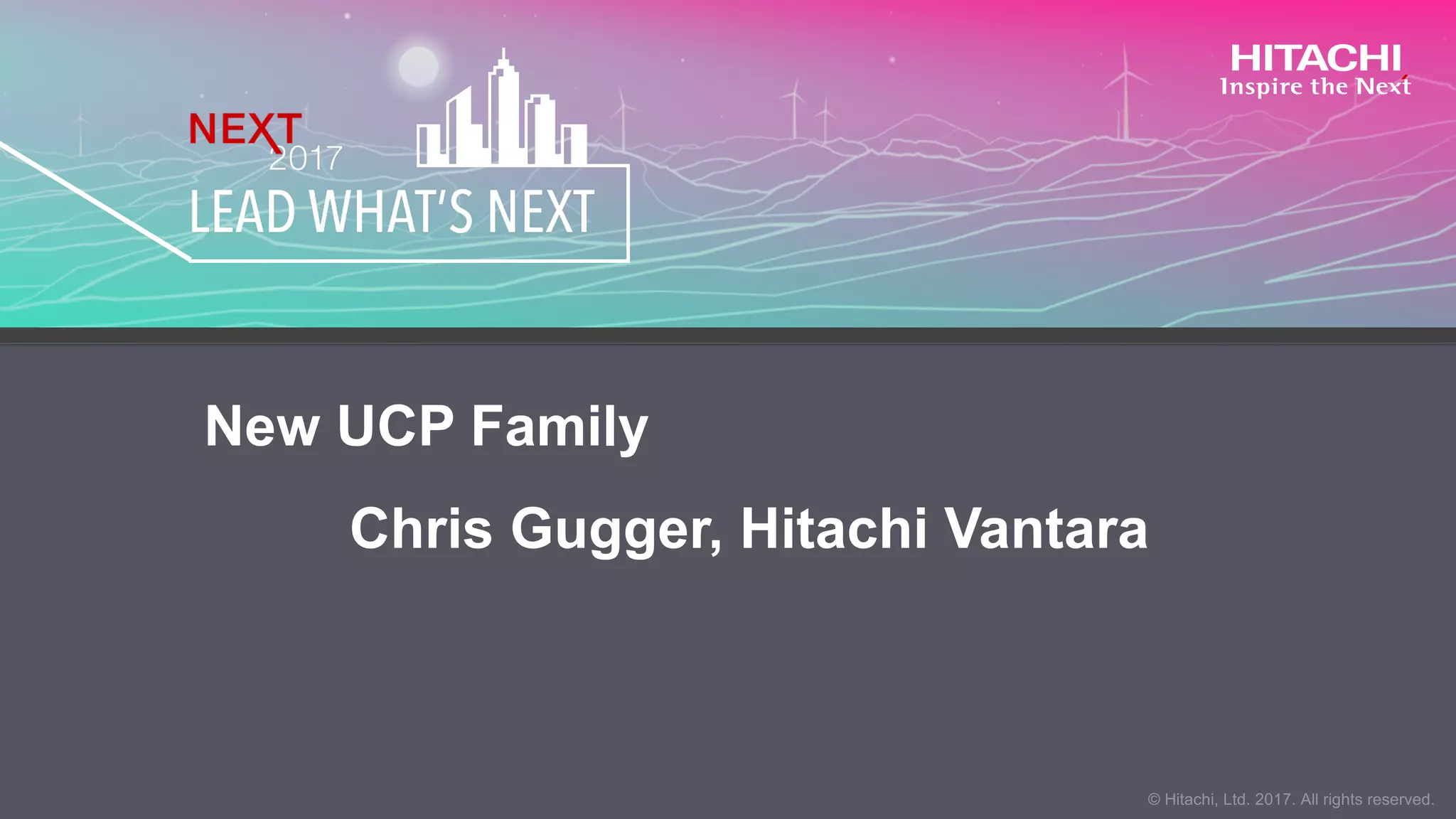 NEXT 2017
LEAD WHAT'S NEXT

HITACHI
Inspire the Next

New UCP Family

Chris Gugger, Hitachi Vantara

© Hitachi, Ltd. 2017. All rights reserved.